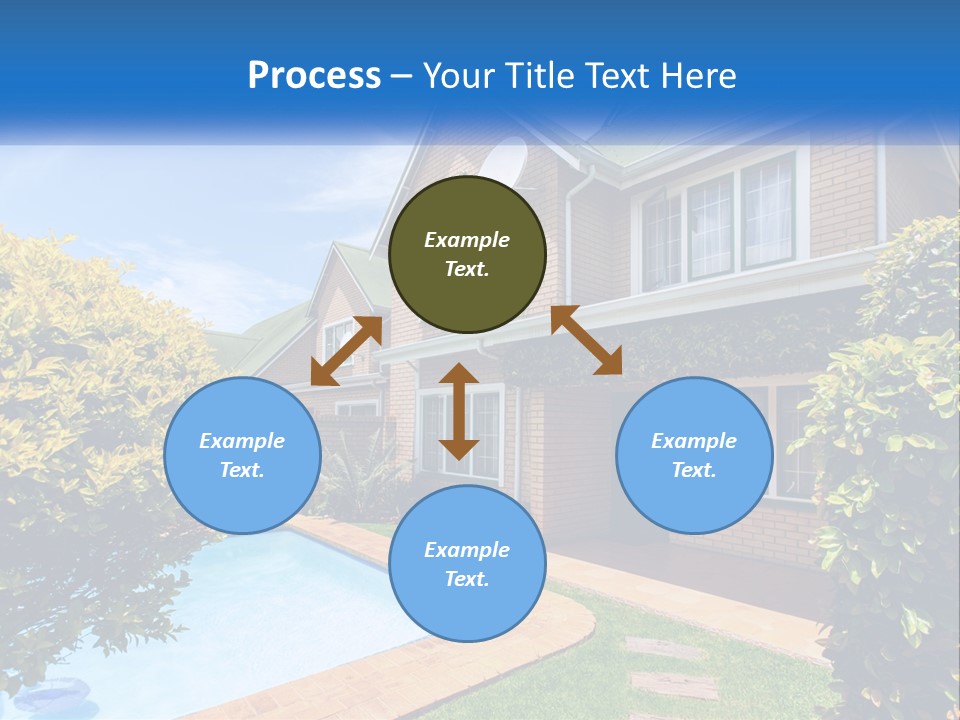 Process – Your Title Text Here

Example Text.

Example Text.

Example Text.

Example Text.